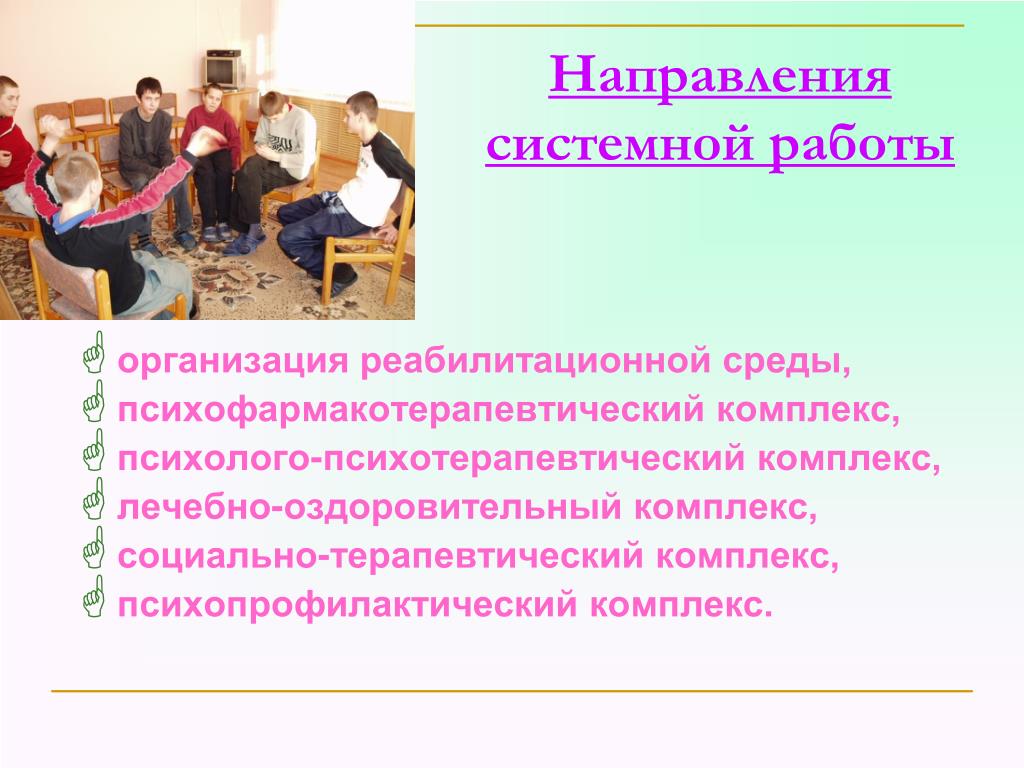 Направления системной работы

организация реабилитационной среды,
психофармакотерапевтический комплекс,
психолого-психотерапевтический комплекс,
лечебно-оздоровительный комплекс,
социально-терапевтический комплекс,
психопрофилактический комплекс.